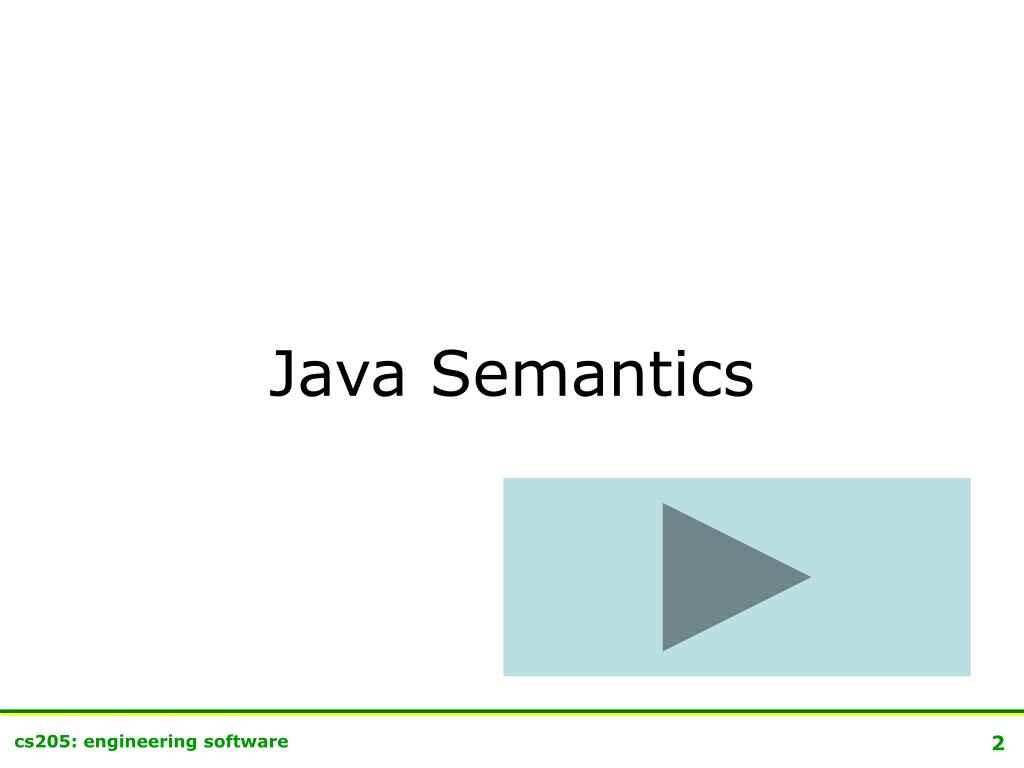 Java Semantics

cs205: engineering software

2